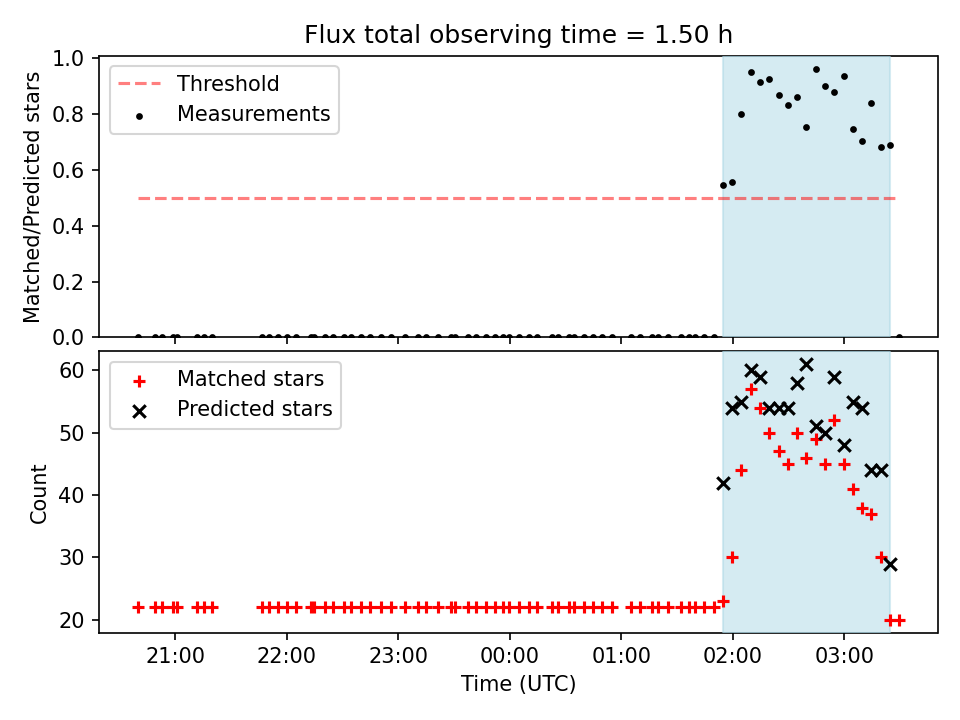 Flux total observing time = 1.50 h

Matched/Predicted stars

1.0
0.8
0.6
0.4
0.2
0.0

Threshold
Measurements

Count

60
50
40
30
20

Matched stars
Predicted stars

21:00
22:00
23:00
00:00
01:00
02:00
03:00

Time (UTC)